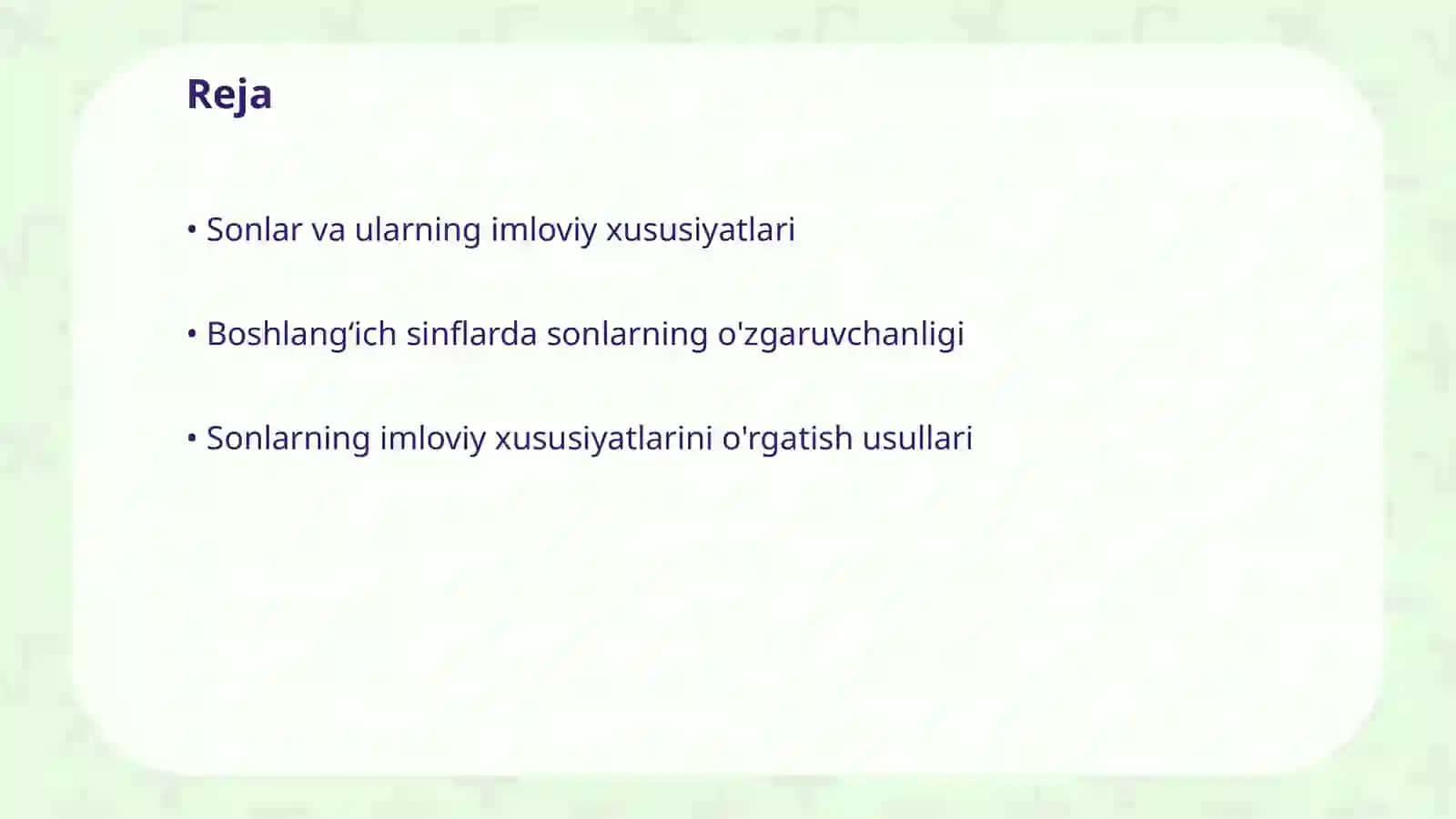 Reja

• Sonlar va ularning imloviy xususiyatlari

• Boshlang‘ich sinflarda sonlarning o'zgaruvchanligi

• Sonlarning imloviy xususiyatlarini o'rgatish usullari